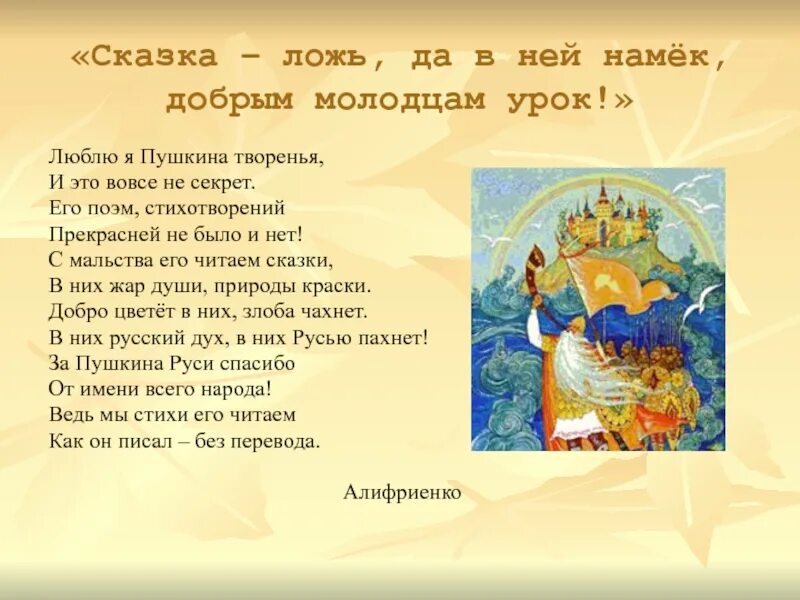 «Сказка – ложь, да в ней намёк, добрым молодцам урок!»

Люблю я Пушкина творенья,
И это вовсе не секрет.
Его поэм, стихотворений
Прекрасней не было и нет!
С мальства его читаем сказки,
В них жар души, природы краски.
Добро цветёт в них, злоба чахнет.
В них русский дух, в них Русью пахнет!
За Пушкина Руси спасибо
От имени всего народа!
Ведь мы стихи его читаем
Как он писал – без перевода.

Алифриенко